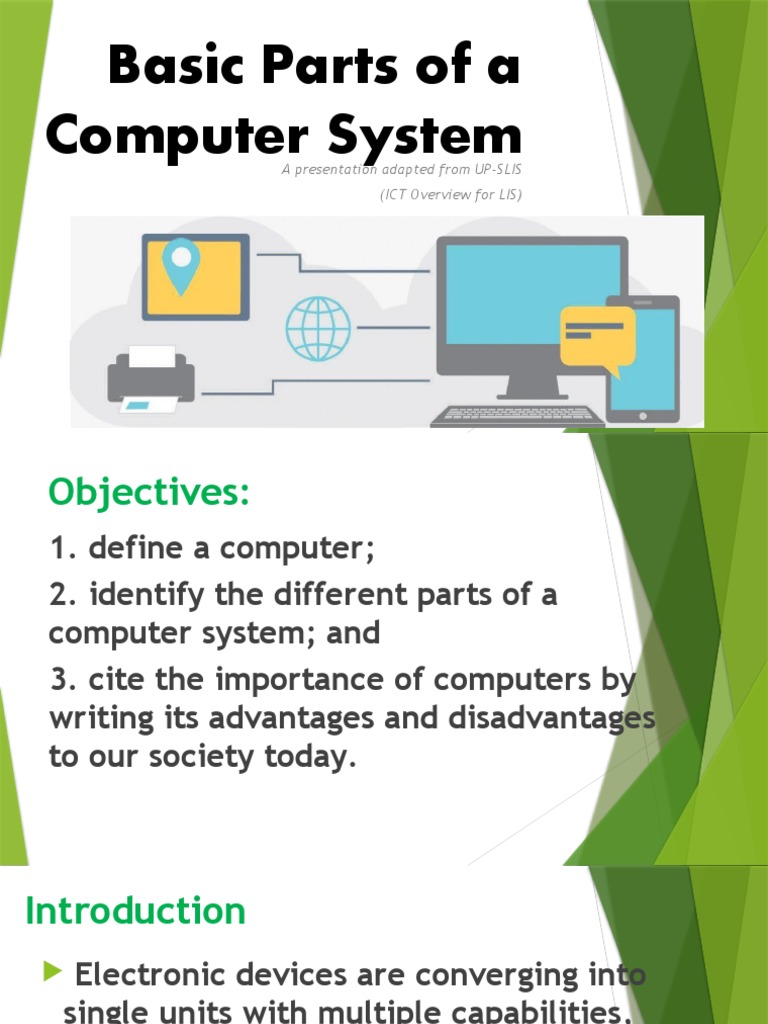 Basic Parts of a Computer System

A presentation adapted from UP-SLIS (ICT Overview for LIS)

Objectives:

1. define a computer;

2. identify the different parts of a computer system; and

3. cite the importance of computers by writing its advantages and disadvantages to our society today.

Introduction

Electronic devices are converging into single units with multiple capabilities.